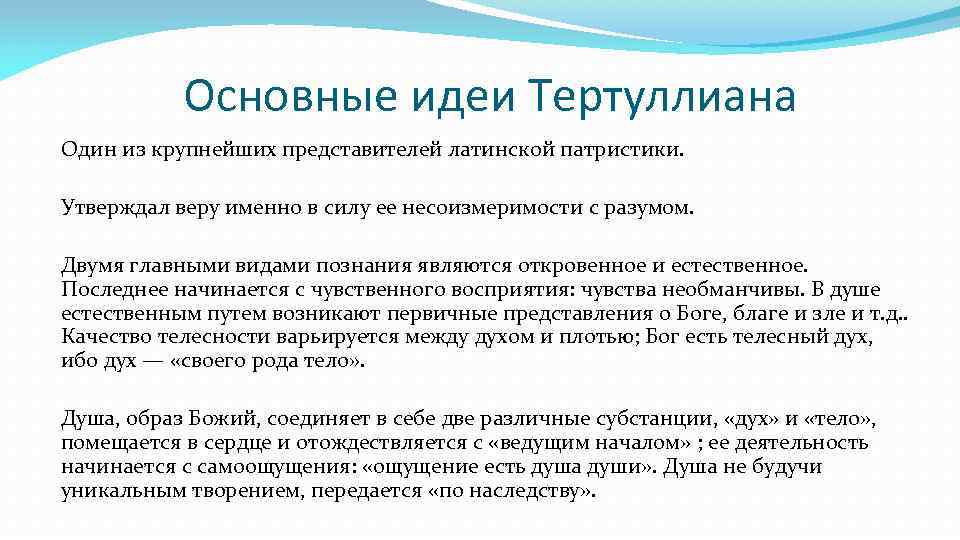 Основные идеи Тертуллиана

Один из крупнейших представителей латинской патристики.

Утверждал веру именно в силу ее несоизмеримости с разумом.

Двумя главными видами познания являются откровенное и естественное. Последнее начинается с чувственного восприятия: чувства необманчивы. В душе естественным путем возникают первичные представления о Боге, благе и зле и т.д.. Качество телесности варьируется между духом и плотью; Бог есть телесный дух, ибо дух — «своего рода тело».

Душа, образ Божий, соединяет в себе две различные субстанции, «дух» и «тело», помещается в сердце и отождествляется с «ведущим началом» ; ее деятельность начинается с самоощущения: «ощущение есть душа души». Душа не будучи уникальным творением, передается «по наследству».